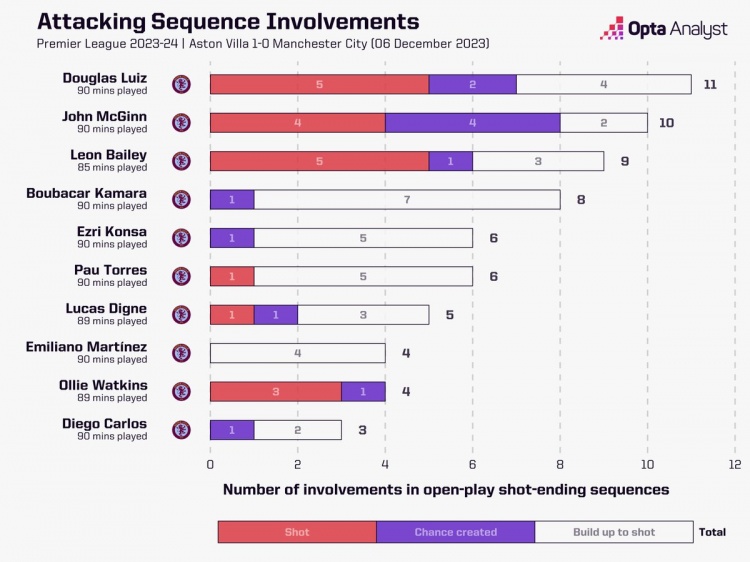 Attacking Sequence Involvements
Premier League 2023-24 | Aston Villa 1-0 Manchester City (06 December 2023)

Opta Analyst

Douglas Luiz
90 mins played
5 2 4 11

John McGinn
90 mins played
4 4 2 10

Leon Bailey
85 mins played
5 1 3 9

Boubacar Kamara
90 mins played
1 7 8

Ezri Konsa
90 mins played
1 5 6

Pau Torres
90 mins played
1 5 6

Lucas Digne
89 mins played
1 1 3 5

Emiliano Martínez
90 mins played
4 4

Ollie Watkins
89 mins played
3 1 4

Diego Carlos
90 mins played
1 2 3

0 2 4 6 8 10 12

Number of involvements in open-play shot-ending sequences

Shot Chance created Build up to shot Total